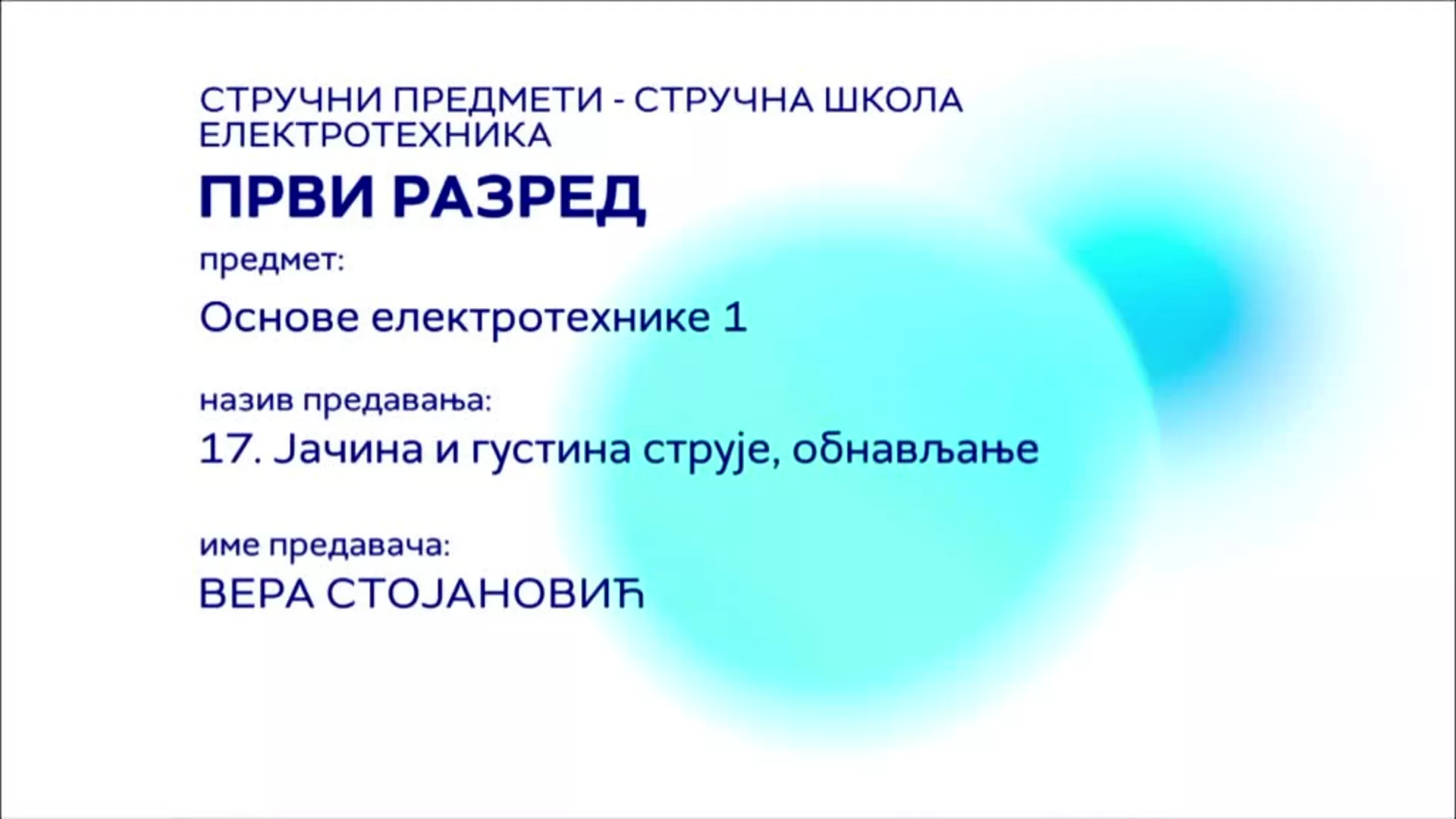 СТРУЧНИ ПРЕДМЕТИ - СТРУЧНА ШКОЛА ЕЛЕКТРОТЕХНИКА

ПРВИ РАЗРЕД

предмет:

Основе електротехнике 1

назив предавања:

17. Јачина и густина струје, обнављање

име предавача:

ВЕРА СТОЈАНОВИЋ